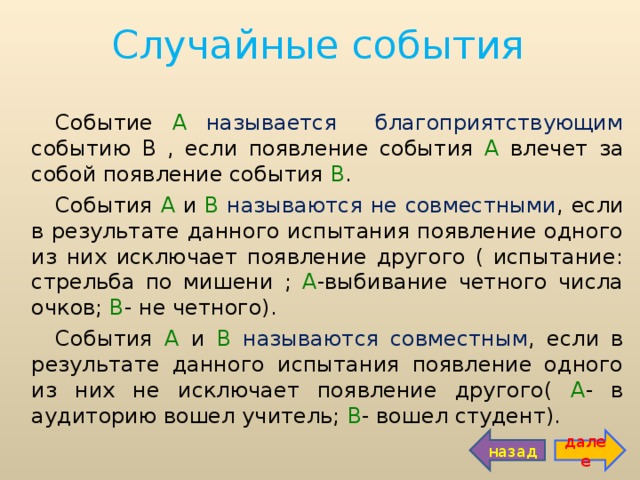 Случайные события

Событие А называется благоприятствующим событию В , если появление события А влечет за собой появление события В.

События А и В называются не совместными, если в результате данного испытания появление одного из них исключает появление другого ( испытание: стрельба по мишени ; А-выбивание четного числа очков; В- не четного).

События А и В называются совместным, если в результате данного испытания появление одного из них не исключает появление другого( А- в аудиторию вошел учитель; В- вошел студент).

назад

далее